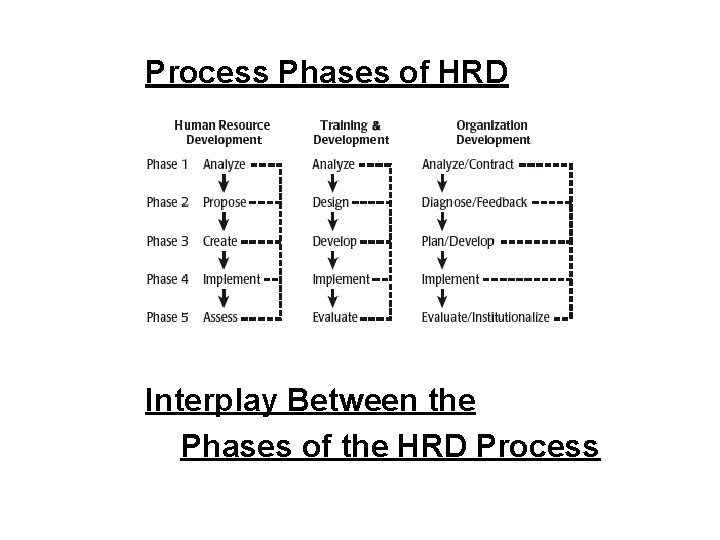 Process Phases of HRD

| | Human Resource Development | Training & Development | Organization Development |
|---|---|---|---|
| Phase 1 | Analyze | Analyze | Analyze/Contract |
| Phase 2 | Propose | Design | Diagnose/Feedback |
| Phase 3 | Create | Develop | Plan/Develop |
| Phase 4 | Implement | Implement | Implement |
| Phase 5 | Assess | Evaluate | Evaluate/Institutionalize |

Interplay Between the Phases of the HRD Process